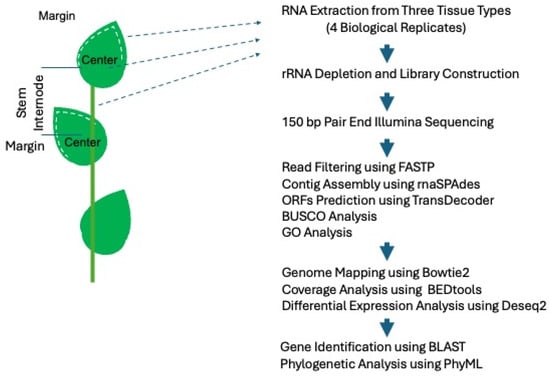 Margin

Center

Stem Internode

Margin

Center

RNA Extraction from Three Tissue Types (4 Biological Replicates)

rRNA Depletion and Library Construction

150 bp Pair End Illumina Sequencing

Read Filtering using FASTP
Contig Assembly using rnaSPAdes
ORFs Prediction using TransDecoder
BUSCO Analysis
GO Analysis

Genome Mapping using Bowtie2
Coverage Analysis using BEDtools
Differential Expression Analysis using Deseq2

Gene Identification using BLAST
Phylogenetic Analysis using PhyML